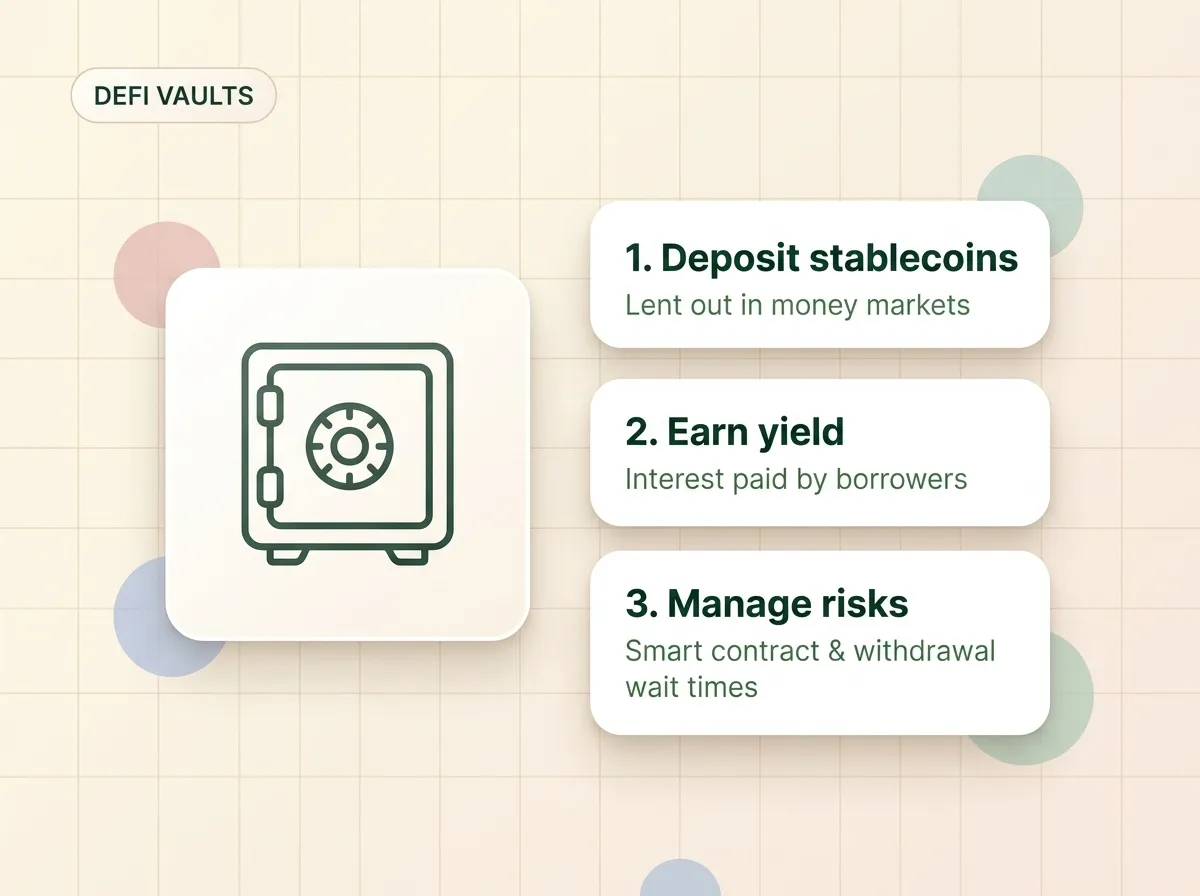 DEFI VAULTS

1. Deposit stablecoins
Lent out in money markets

2. Earn yield
Interest paid by borrowers

3. Manage risks
Smart contract & withdrawal wait times